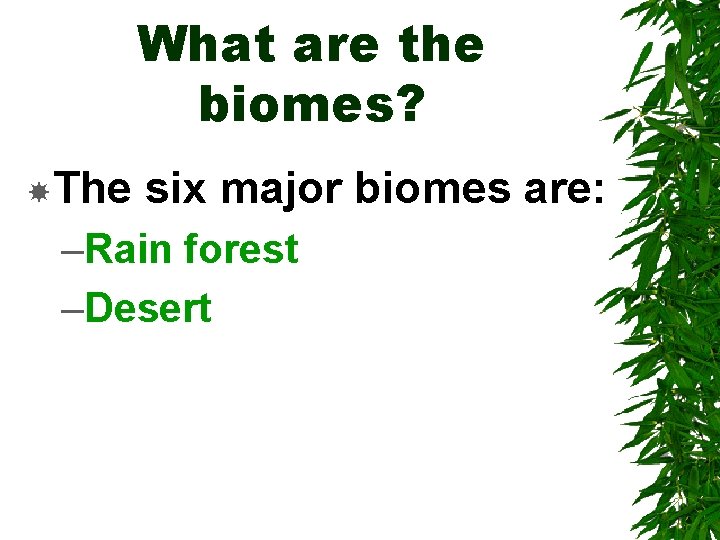 What are the biomes?

The six major biomes are:

–Rain forest

–Desert